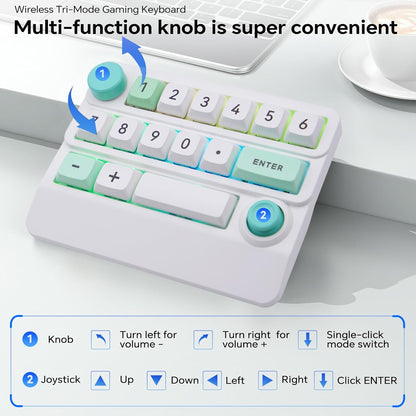 Wireless Tri-Mode Gaming Keyboard

Multi-function knob is super convenient

1

1 2 3 4 5 6

7 8 9 0 . ENTER

- +

2

1 Knob Turn left for volume - Turn right for volume + Single-click mode switch

2 Joystick Up Down Left Right Click ENTER